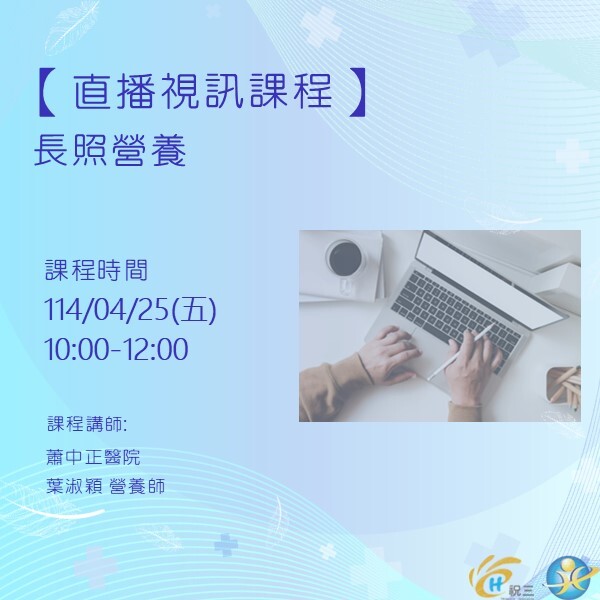 【 直播視訊課程 】
長照營養

課程時間
114/04/25(五)
10:00-12:00

課程講師:
蕭中正醫院
葉淑穎 營養師

H 祝三